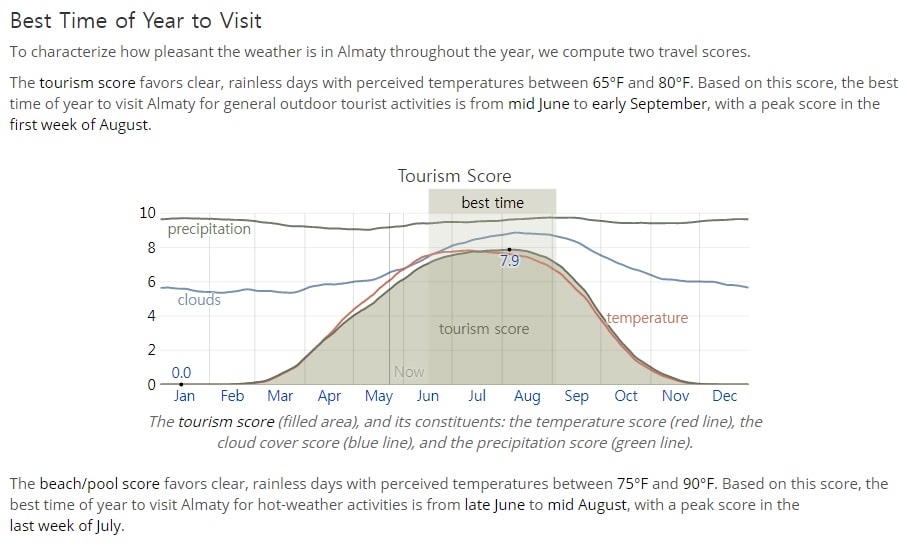 Best Time of Year to Visit

To characterize how pleasant the weather is in Almaty throughout the year, we compute two travel scores.

The tourism score favors clear, rainless days with perceived temperatures between 65°F and 80°F. Based on this score, the best time of year to visit Almaty for general outdoor tourist activities is from mid June to early September, with a peak score in the first week of August.

Tourism Score

best time

10
8
6
4
2
0

precipitation
clouds
7.9
temperature
tourism score
0.0
Now

Jan Feb Mar Apr May Jun Jul Aug Sep Oct Nov Dec

The tourism score (filled area), and its constituents: the temperature score (red line), the cloud cover score (blue line), and the precipitation score (green line).

The beach/pool score favors clear, rainless days with perceived temperatures between 75°F and 90°F. Based on this score, the best time of year to visit Almaty for hot-weather activities is from late June to mid August, with a peak score in the last week of July.